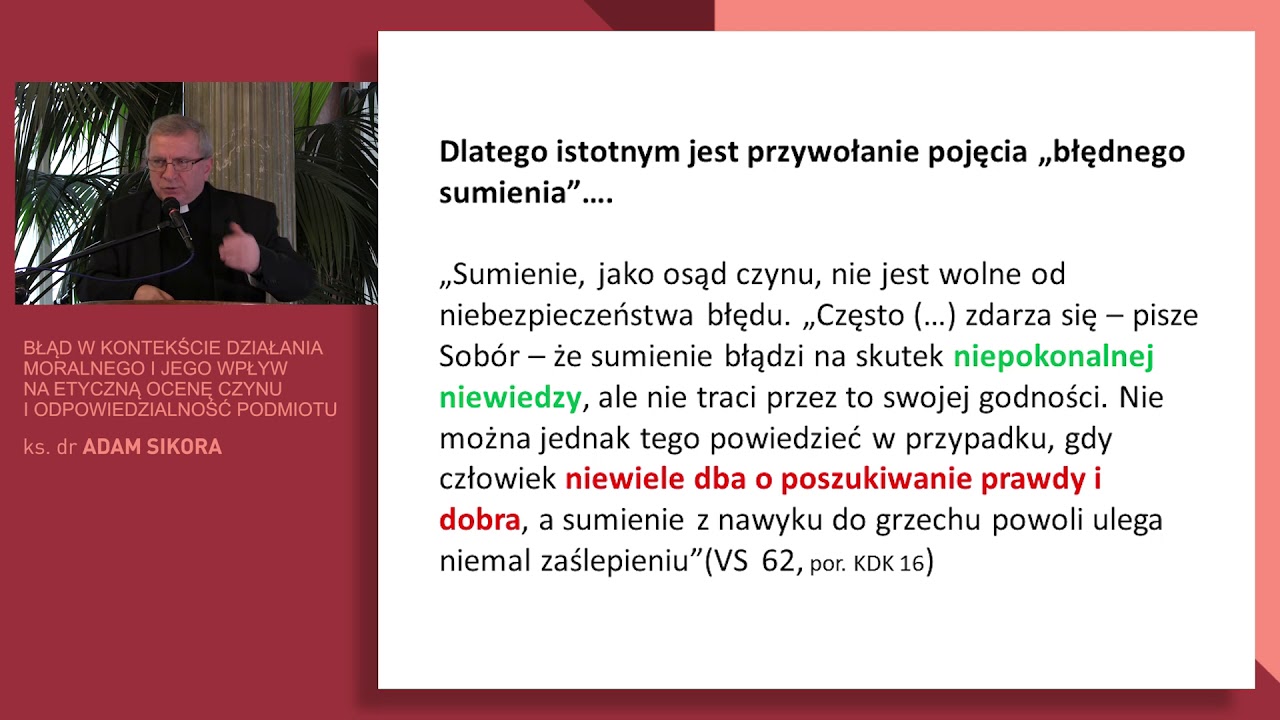 BŁĄD W KONTEKŚCIE DZIAŁANIA MORALNEGO I JEGO WPŁYW NA ETYCZNĄ OCENĘ CZYNU I ODPOWIEDZIALNOŚĆ PODMIOTU

ks. dr ADAM SIKORA

Dlatego istotnym jest przywołanie pojęcia „błędnego sumienia”….

„Sumienie, jako osąd czynu, nie jest wolne od niebezpieczeństwa błędu. „Często (…) zdarza się – pisze Sobór – że sumienie błądzi na skutek niepokonalnej niewiedzy, ale nie traci przez to swojej godności. Nie można jednak tego powiedzieć w przypadku, gdy człowiek niewiele dba o poszukiwanie prawdy i dobra, a sumienie z nawyku do grzechu powoli ulega niemal zaślepieniu”(VS 62, por. KDK 16)